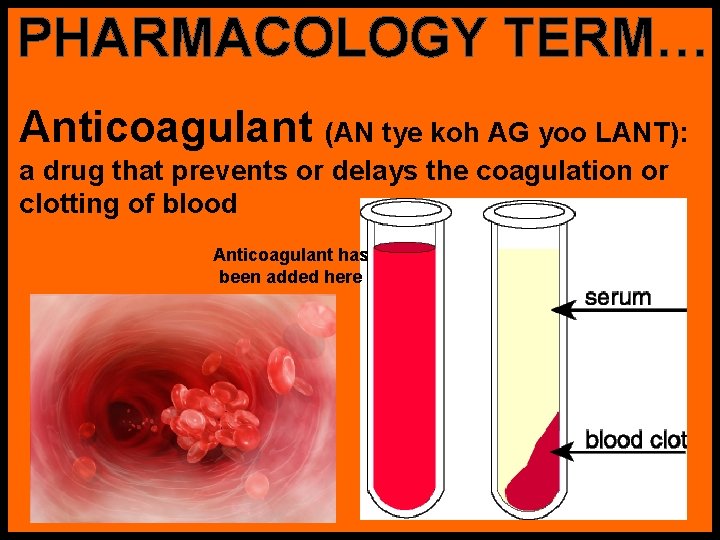 PHARMACOLOGY TERM…

Anticoagulant (AN tye koh AG yoo LANT): a drug that prevents or delays the coagulation or clotting of blood

Anticoagulant has been added here

serum

blood clot